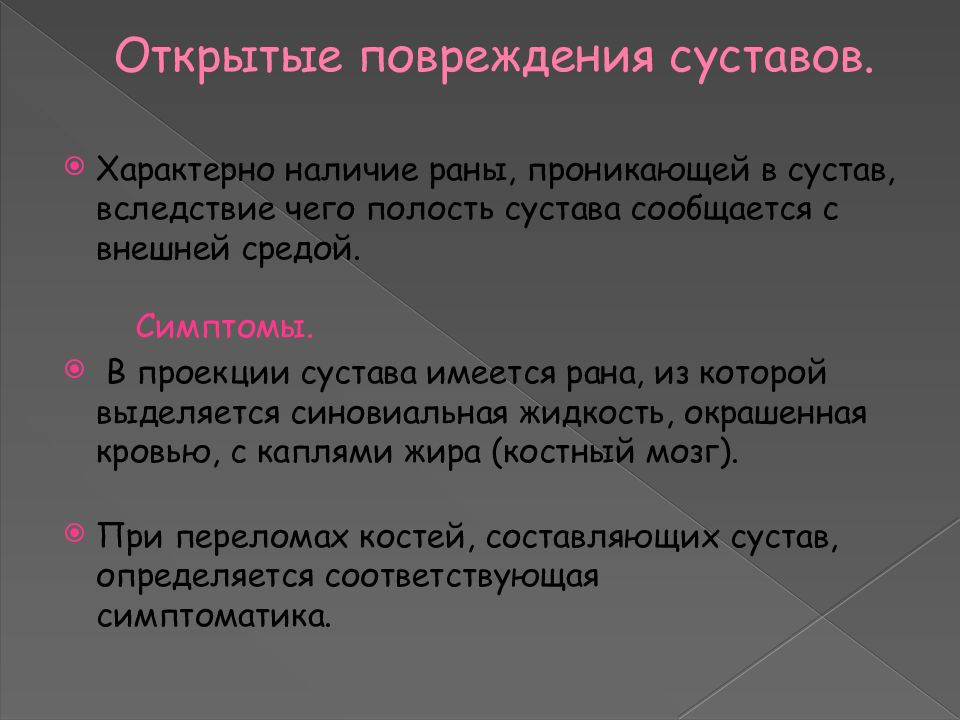 Открытые повреждения суставов.

Характерно наличие раны, проникающей в сустав, вследствие чего полость сустава сообщается с внешней средой.

Симптомы.

В проекции сустава имеется рана, из которой выделяется синовиальная жидкость, окрашенная кровью, с каплями жира (костный мозг).

При переломах костей, составляющих сустав, определяется соответствующая симптоматика.